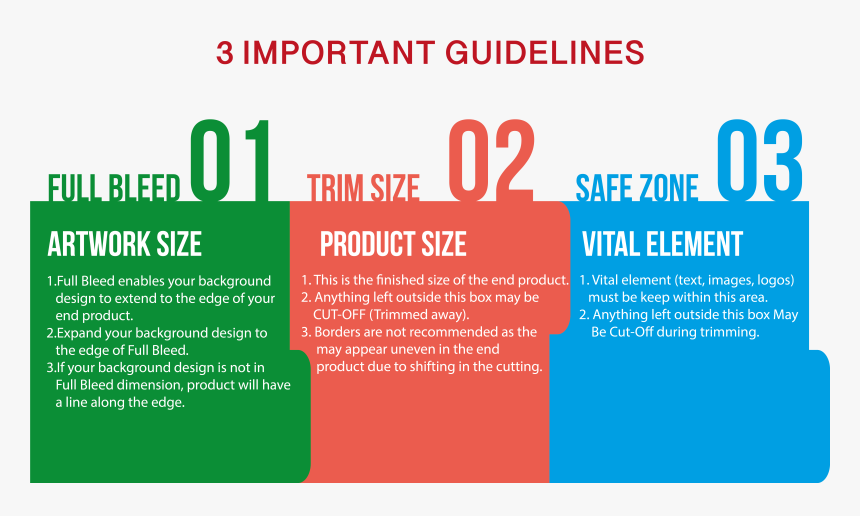 3 IMPORTANT GUIDELINES

FULL BLEED 01

ARTWORK SIZE

1.Full Bleed enables your background design to extend to the edge of your end product.
2.Expand your background design to the edge of Full Bleed.
3.If your background design is not in Full Bleed dimension, product will have a line along the edge.

TRIM SIZE 02

PRODUCT SIZE

1. This is the finished size of the end product.
2. Anything left outside this box may be CUT-OFF (Trimmed away).
3. Borders are not recommended as the may appear uneven in the end product due to shifting in the cutting.

SAFE ZONE 03

VITAL ELEMENT

1. Vital element (text, images, logos) must be keep within this area.
2. Anything left outside this box May Be Cut-Off during trimming.